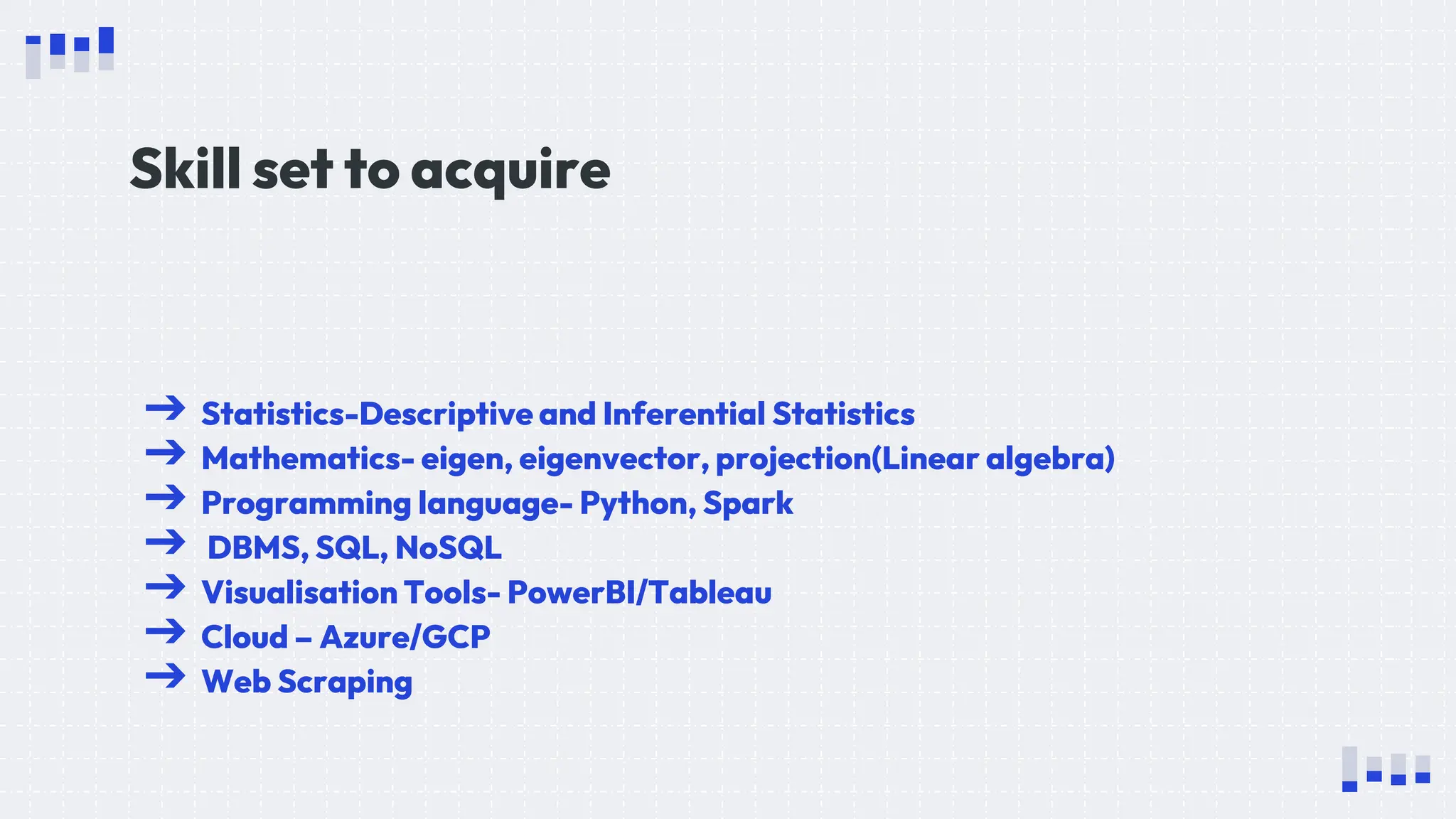 Skill set to acquire

→ Statistics-Descriptive and Inferential Statistics
→ Mathematics- eigen, eigenvector, projection(Linear algebra)
→ Programming language- Python, Spark
→ DBMS, SQL, NoSQL
→ Visualisation Tools- PowerBI/Tableau
→ Cloud – Azure/GCP
→ Web Scraping